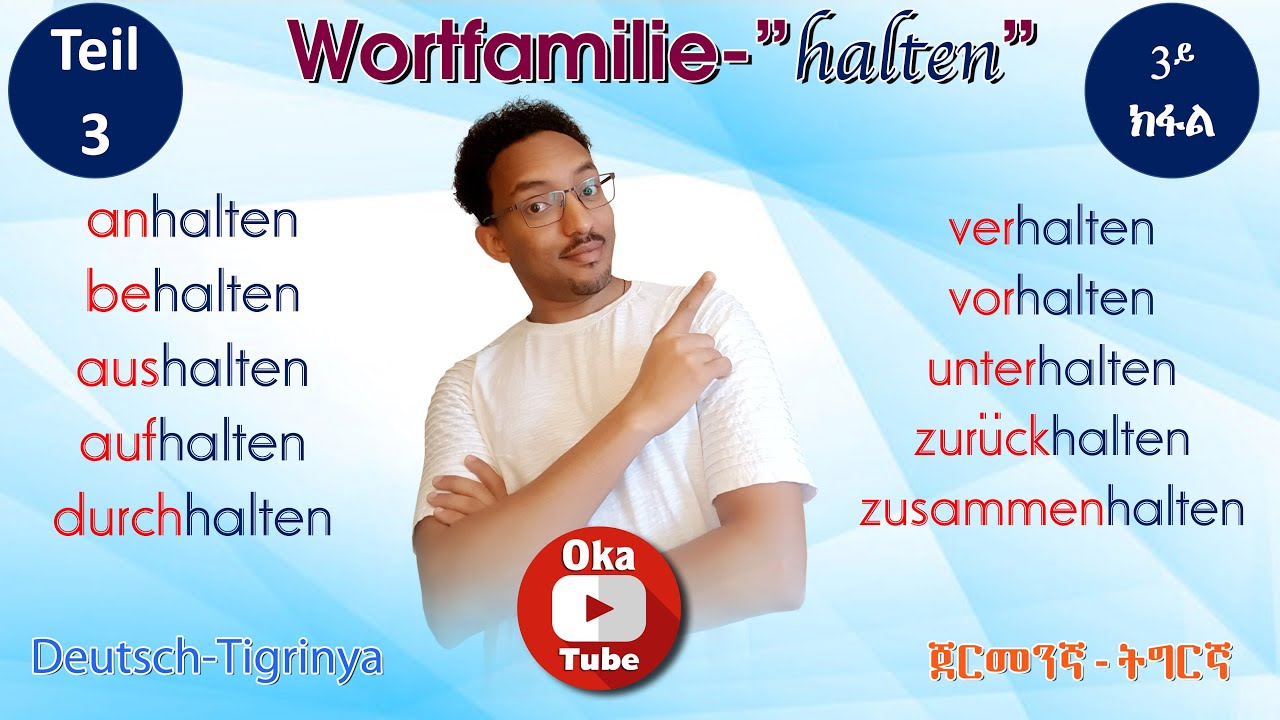 Teil 3

Wortfamilie-"halten"

3ይ ክፋል

anhalten
behalten
aushalten
aufhalten
durchhalten

verhalten
vorhalten
unterhalten
zurückhalten
zusammenhalten

Oka Tube

Deutsch-Tigrinya

ጀርመንኛ - ትግርኛ